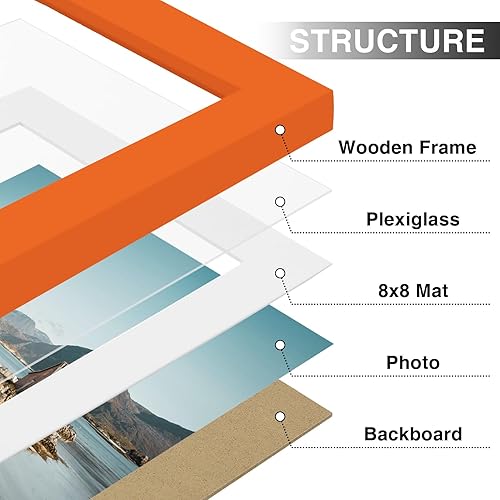 STRUCTURE

Wooden Frame

Plexiglass

8x8 Mat

Photo

Backboard